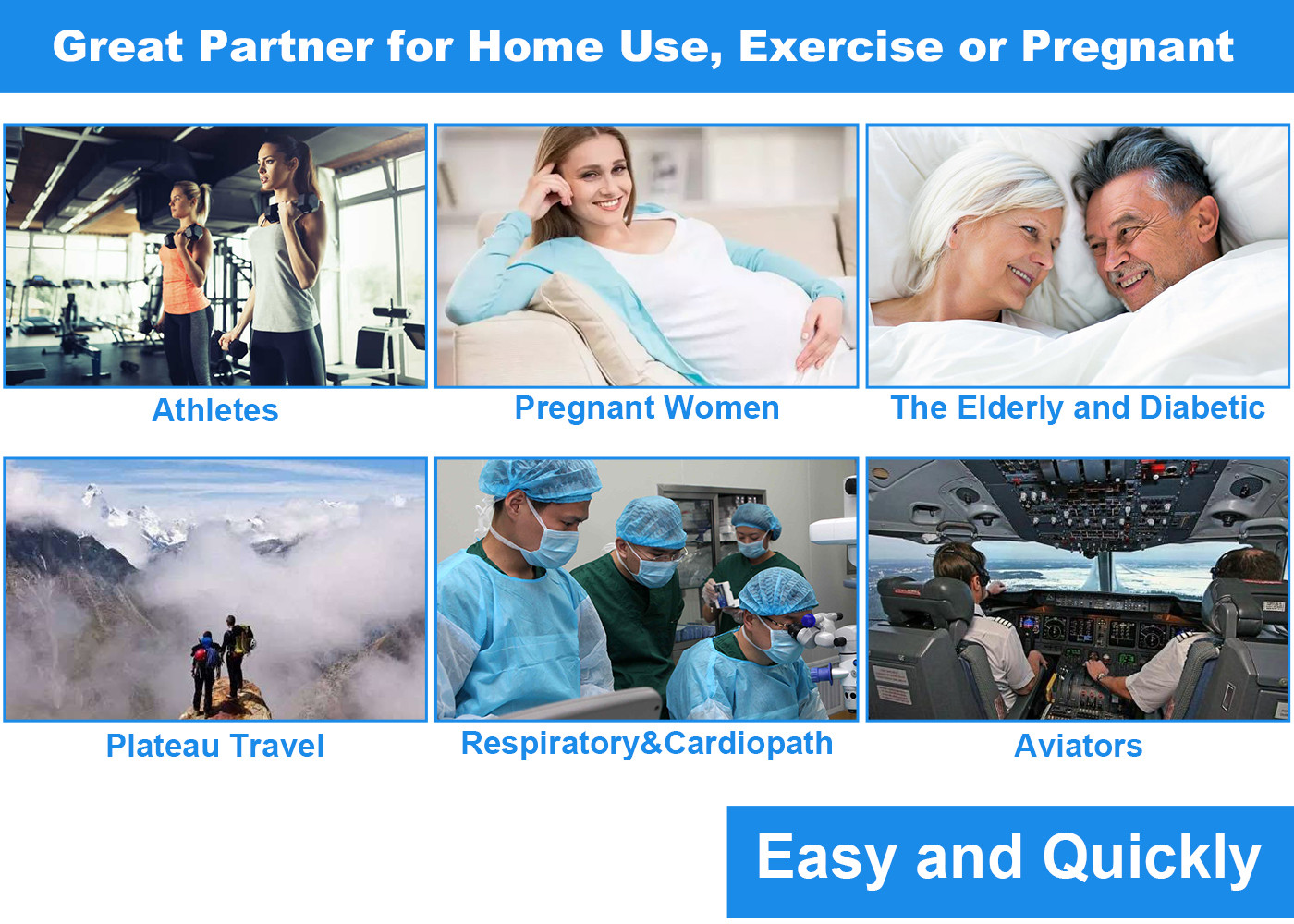 Great Partner for Home Use, Exercise or Pregnant

Athletes

Pregnant Women

The Elderly and Diabetic

Plateau Travel

Respiratory&Cardiopath

Aviators

Easy and Quickly